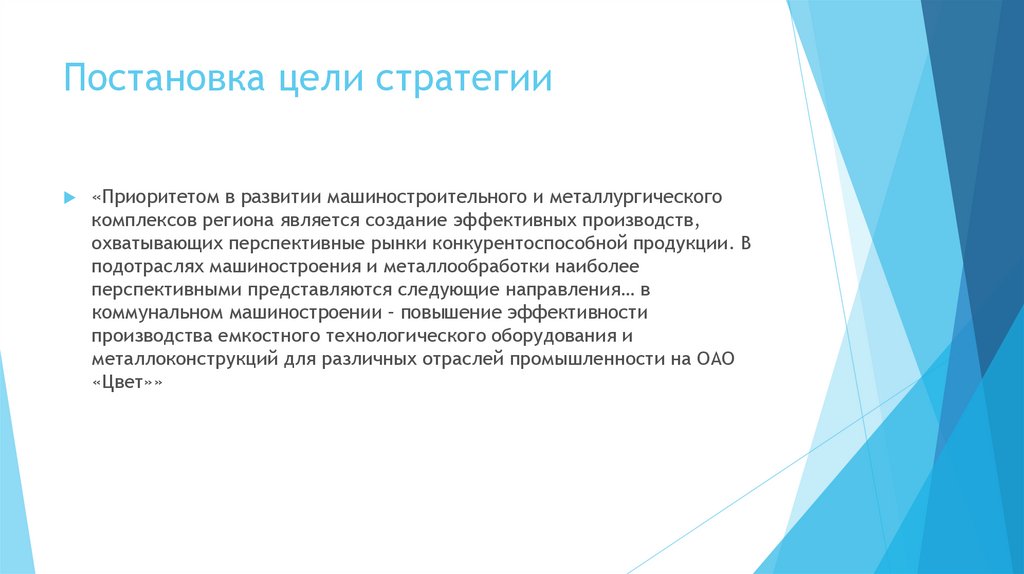 Постановка цели стратегии

«Приоритетом в развитии машиностроительного и металлургического комплексов региона является создание эффективных производств, охватывающих перспективные рынки конкурентоспособной продукции. В подотраслях машиностроения и металлообработки наиболее перспективными представляются следующие направления… в коммунальном машиностроении – повышение эффективности производства емкостного технологического оборудования и металлоконструкций для различных отраслей промышленности на ОАО «Цвет»»